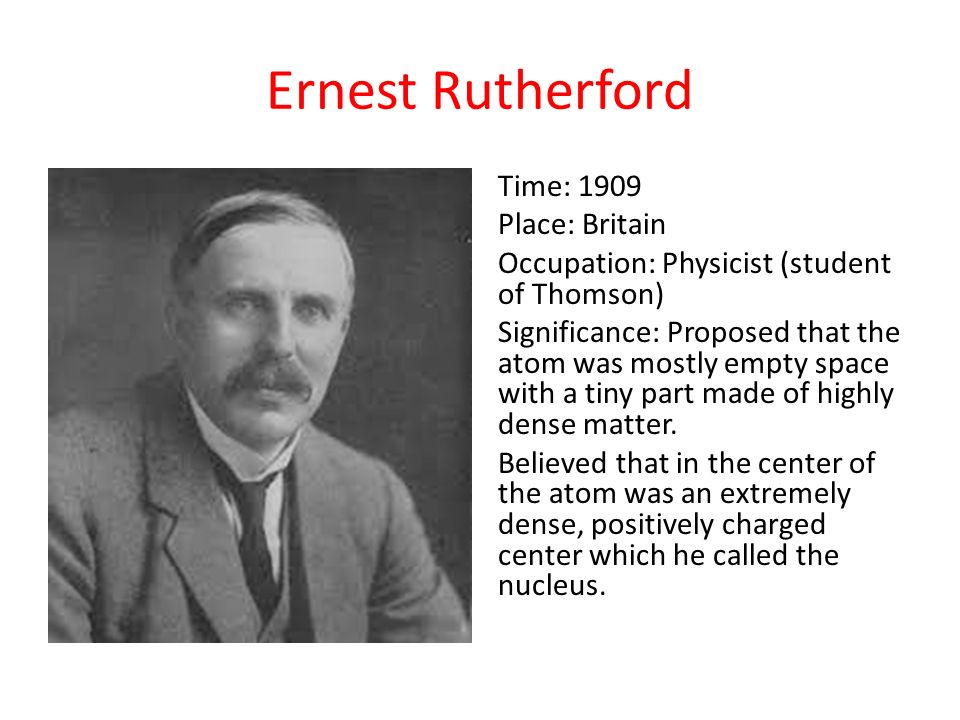 Ernest Rutherford

Time: 1909

Place: Britain

Occupation: Physicist (student of Thomson)

Significance: Proposed that the atom was mostly empty space with a tiny part made of highly dense matter.

Believed that in the center of the atom was an extremely dense, positively charged center which he called the nucleus.